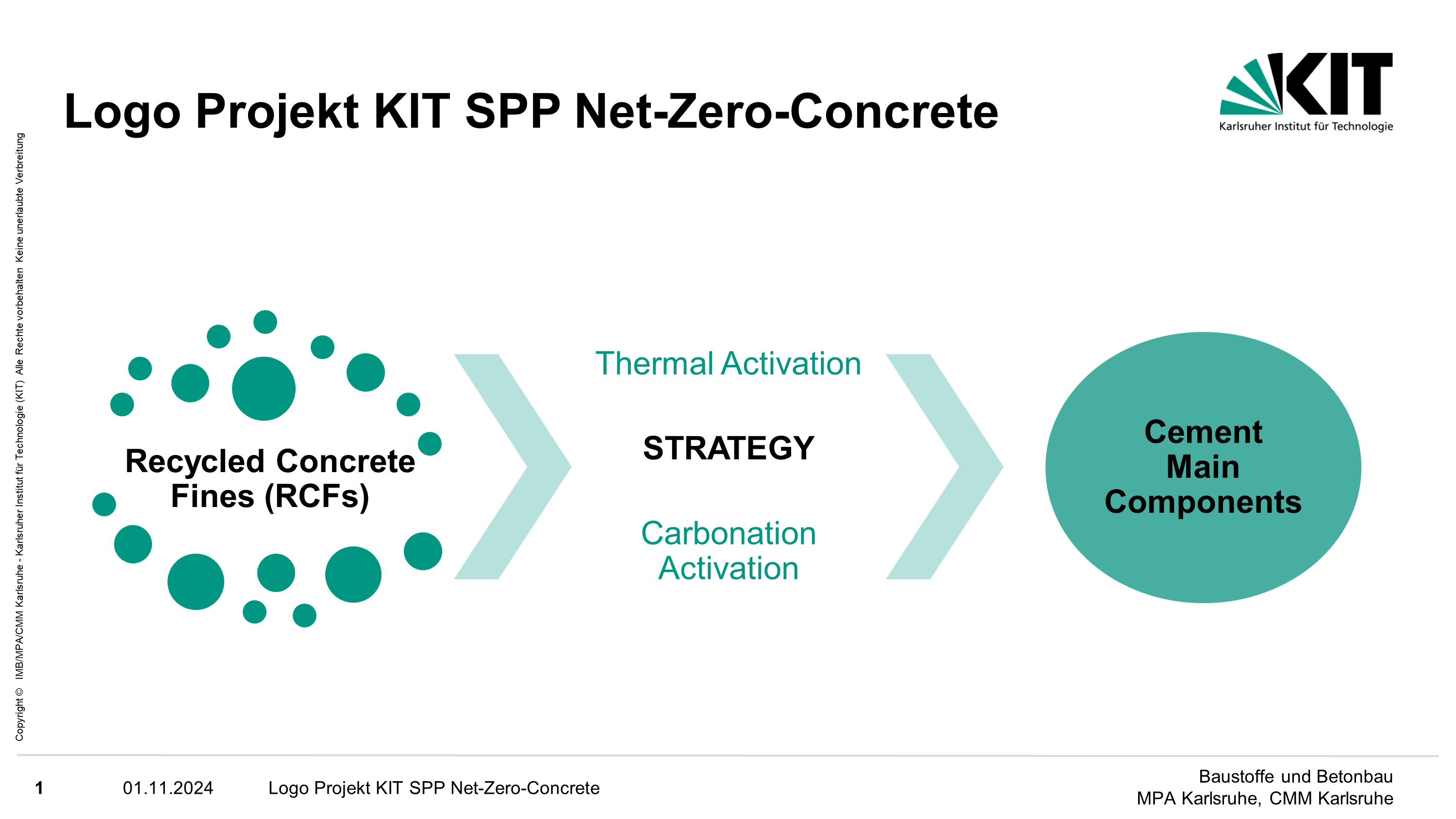 Logo Projekt KIT SPP Net-Zero-Concrete

KIT
Karlsruher Institut für Technologie

Copyright © IMB/MPA/CMM Karlsruhe - Karlsruher Institut für Technologie (KIT) Alle Rechte vorbehalten Keine unerlaubte Verbreitung

Recycled Concrete Fines (RCFs)

Thermal Activation

STRATEGY

Carbonation Activation

Cement Main Components

1 01.11.2024 Logo Projekt KIT SPP Net-Zero-Concrete

Baustoffe und Betonbau
MPA Karlsruhe, CMM Karlsruhe